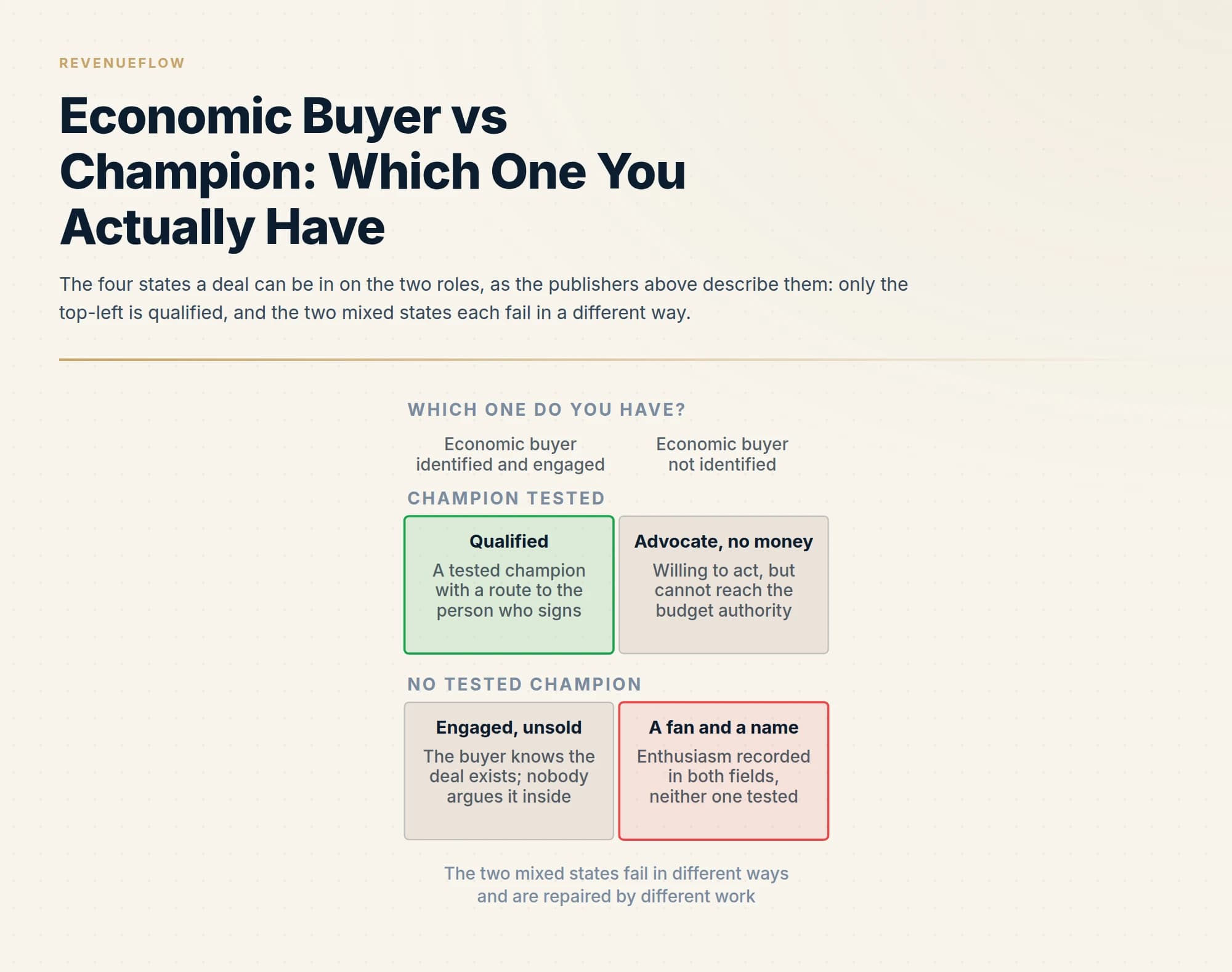 REVENUEFLOW

Economic Buyer vs Champion: Which One You Actually Have

The four states a deal can be in on the two roles, as the publishers above describe them: only the top-left is qualified, and the two mixed states each fail in a different way.

WHICH ONE DO YOU HAVE?

Economic buyer identified and engaged

Economic buyer not identified

CHAMPION TESTED

Qualified
A tested champion with a route to the person who signs

Advocate, no money
Willing to act, but cannot reach the budget authority

NO TESTED CHAMPION

Engaged, unsold
The buyer knows the deal exists; nobody argues it inside

A fan and a name
Enthusiasm recorded in both fields, neither one tested

The two mixed states fail in different ways and are repaired by different work